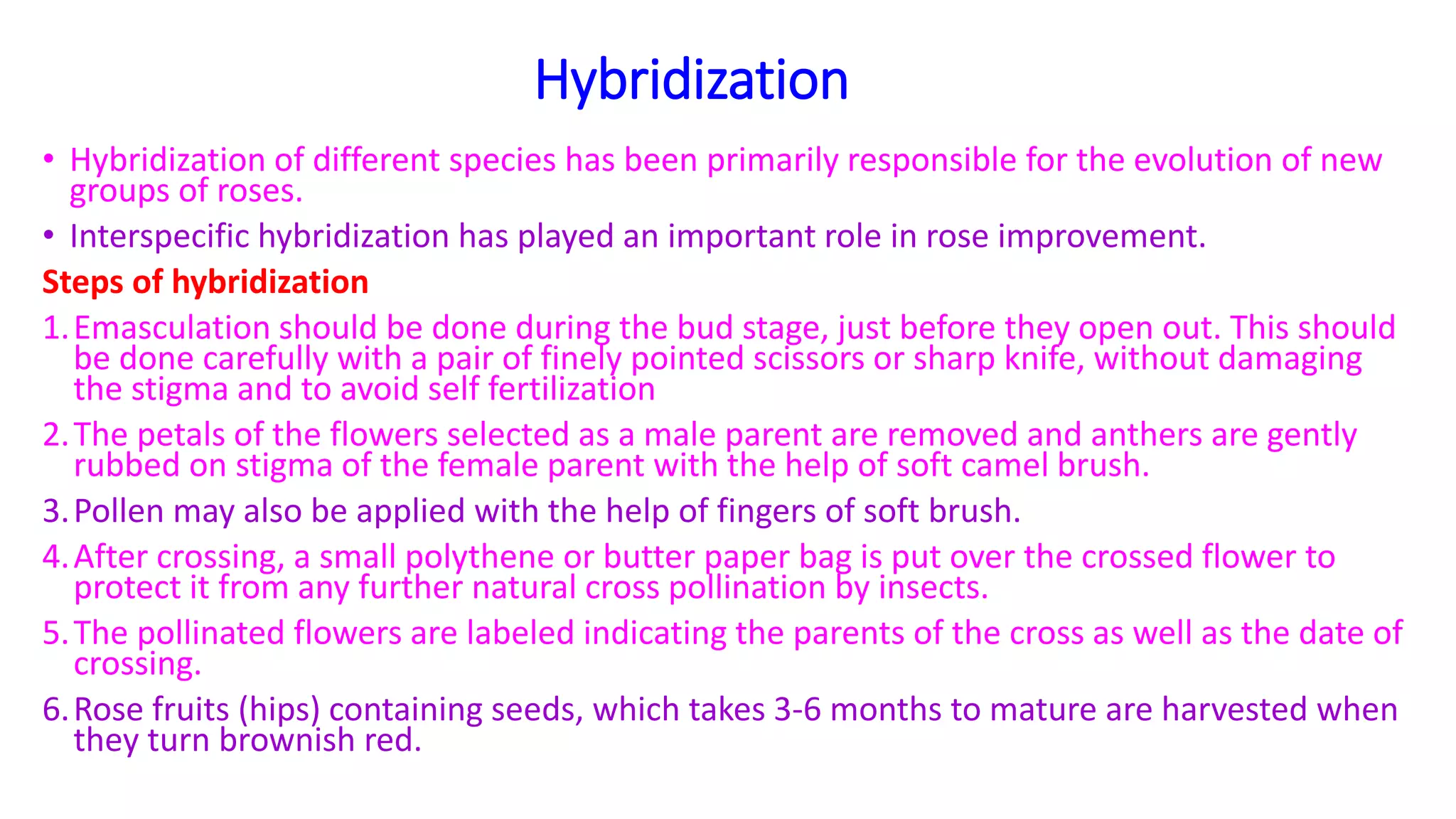 Hybridization

• Hybridization of different species has been primarily responsible for the evolution of new groups of roses.

• Interspecific hybridization has played an important role in rose improvement.

Steps of hybridization

1. Emasculation should be done during the bud stage, just before they open out. This should be done carefully with a pair of finely pointed scissors or sharp knife, without damaging the stigma and to avoid self fertilization

2. The petals of the flowers selected as a male parent are removed and anthers are gently rubbed on stigma of the female parent with the help of soft camel brush.

3. Pollen may also be applied with the help of fingers of soft brush.

4. After crossing, a small polythene or butter paper bag is put over the crossed flower to protect it from any further natural cross pollination by insects.

5. The pollinated flowers are labeled indicating the parents of the cross as well as the date of crossing.

6. Rose fruits (hips) containing seeds, which takes 3-6 months to mature are harvested when they turn brownish red.